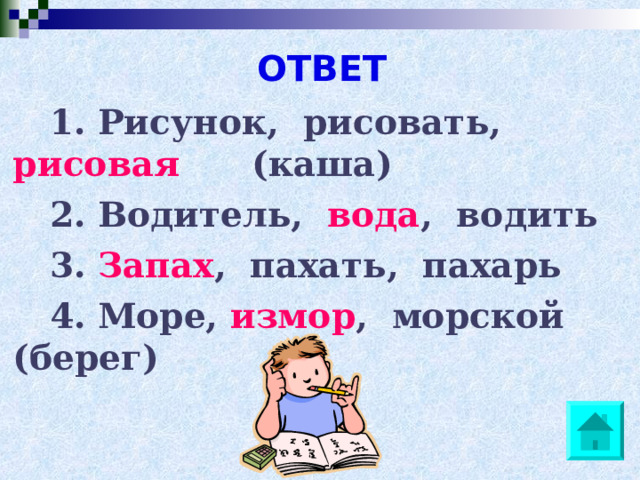 ОТВЕТ

1. Рисунок, рисовать, рисовая (каша)

2. Водитель, вода, водить

3. Запах, пахать, пахарь

4. Море, измор, морской (берег)